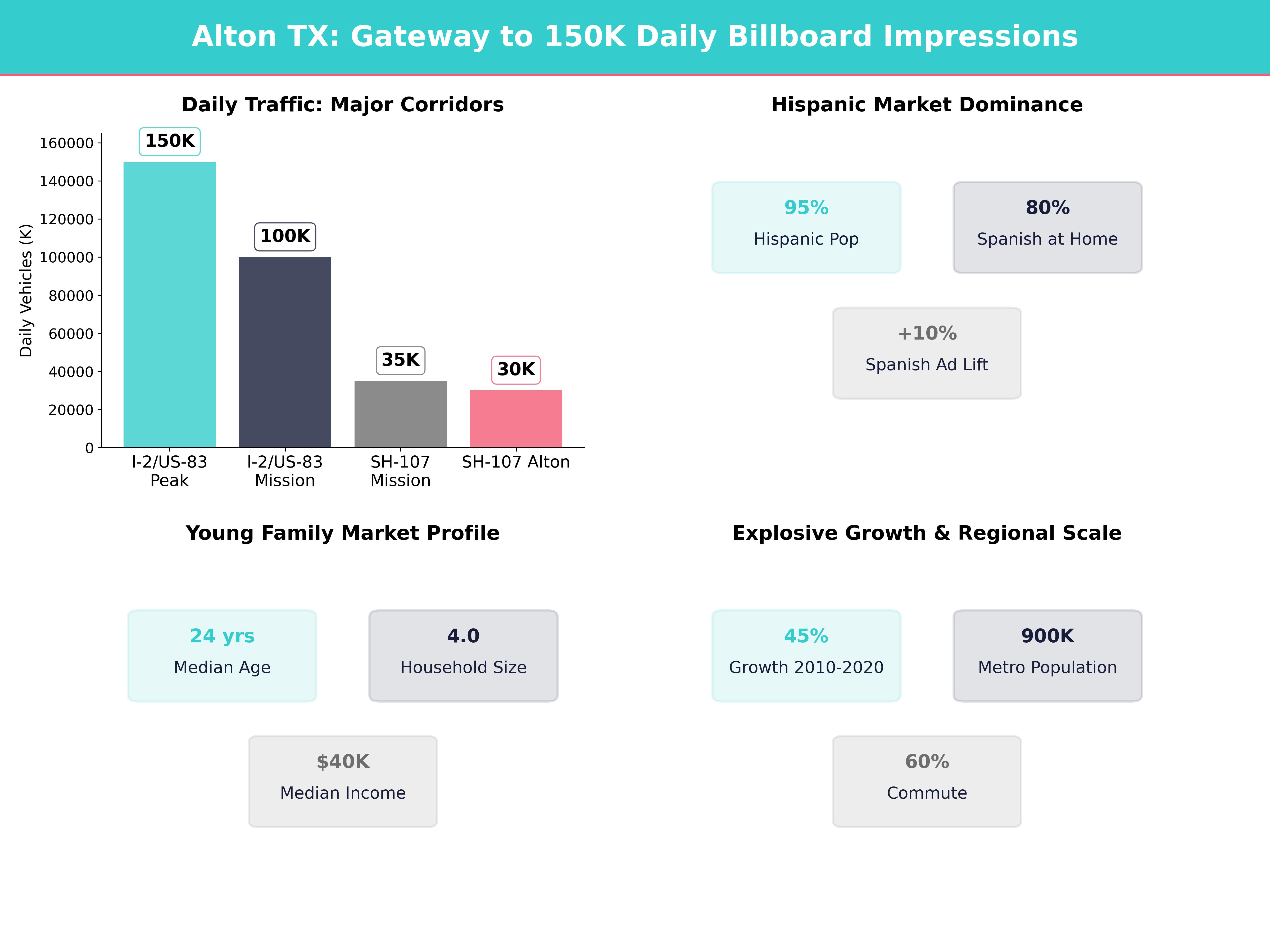 Alton TX: Gateway to 150K Daily Billboard Impressions

Daily Traffic: Major Corridors

Daily Vehicles (K)

160000
140000
120000
100000
80000
60000
40000
20000
0

150K
100K
35K
30K

I-2/US-83 Peak
I-2/US-83 Mission
SH-107 Mission
SH-107 Alton

Hispanic Market Dominance

95%
Hispanic Pop

80%
Spanish at Home

+10%
Spanish Ad Lift

Young Family Market Profile

24 yrs
Median Age

4.0
Household Size

$40K
Median Income

Explosive Growth & Regional Scale

45%
Growth 2010-2020

900K
Metro Population

60%
Commute